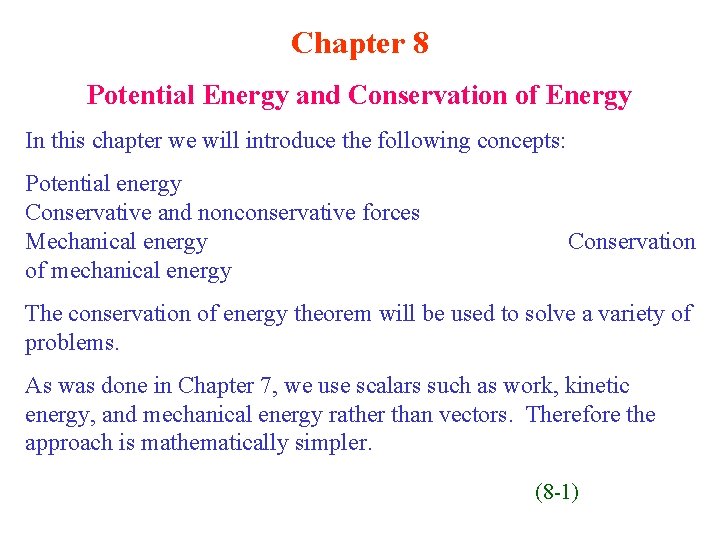 Chapter 8

Potential Energy and Conservation of Energy

In this chapter we will introduce the following concepts:

Potential energy
Conservative and nonconservative forces
Mechanical energy
Conservation of mechanical energy

The conservation of energy theorem will be used to solve a variety of problems.

As was done in Chapter 7, we use scalars such as work, kinetic energy, and mechanical energy rather than vectors. Therefore the approach is mathematically simpler.

(8-1)